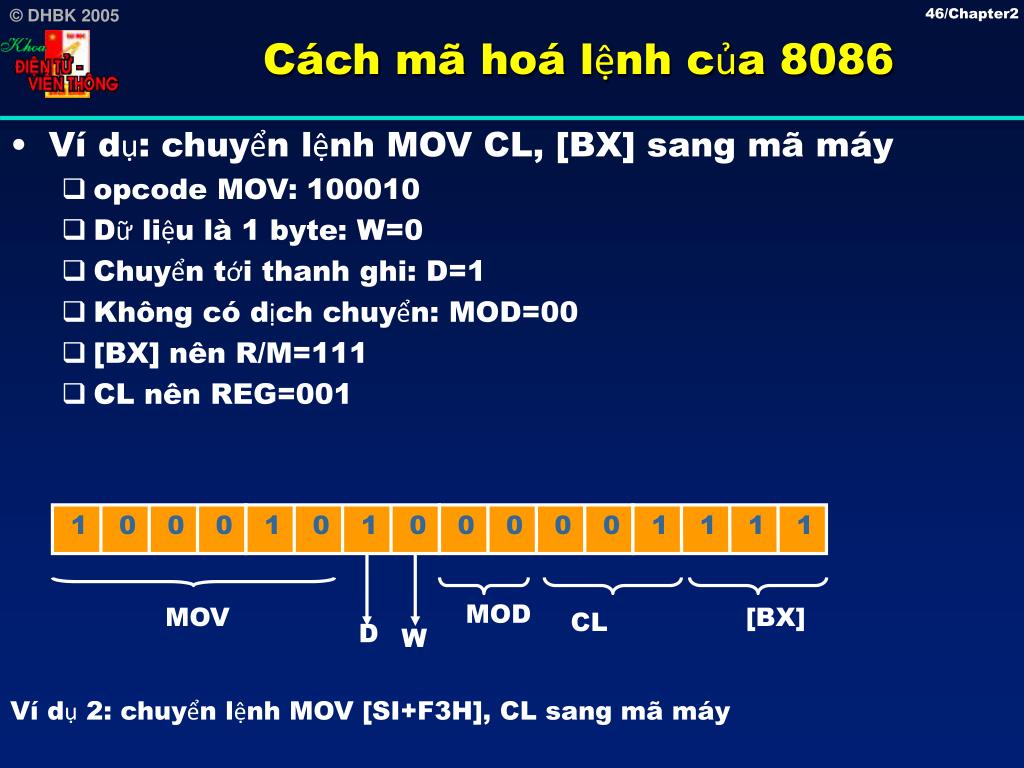 © DHBK 2005

46/Chapter2

Khoa ĐIỆN TỬ - VIỄN THÔNG

Cách mã hoá lệnh của 8086

• Ví dụ: chuyển lệnh MOV CL, [BX] sang mã máy
 ❑ opcode MOV: 100010
 ❑ Dữ liệu là 1 byte: W=0
 ❑ Chuyển tới thanh ghi: D=1
 ❑ Không có dịch chuyển: MOD=00
 ❑ [BX] nên R/M=111
 ❑ CL nên REG=001

| 1 | 0 | 0 | 0 | 1 | 0 | 1 | 0 | 0 | 0 | 0 | 0 | 1 | 1 | 1 | 1 |
|---|---|---|---|---|---|---|---|---|---|---|---|---|---|---|---|

MOV
D
W
MOD
CL
[BX]

Ví dụ 2: chuyển lệnh MOV [SI+F3H], CL sang mã máy